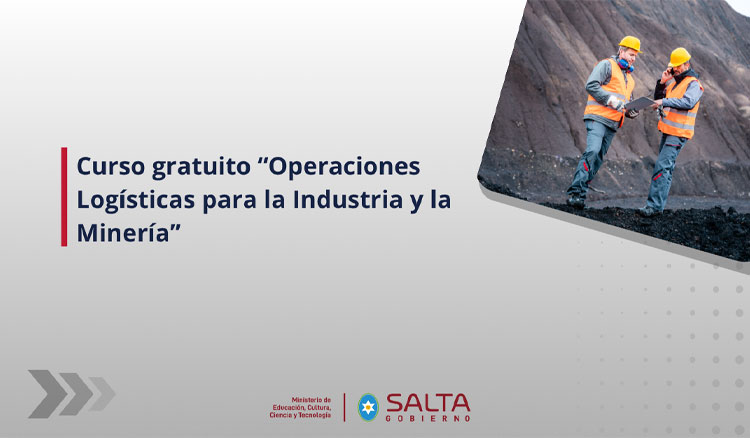 Curso gratuito “Operaciones Logísticas para la Industria y la Minería”

Ministerio de Educación, Cultura, Ciencia y Tecnología

SALTA
GOBIERNO